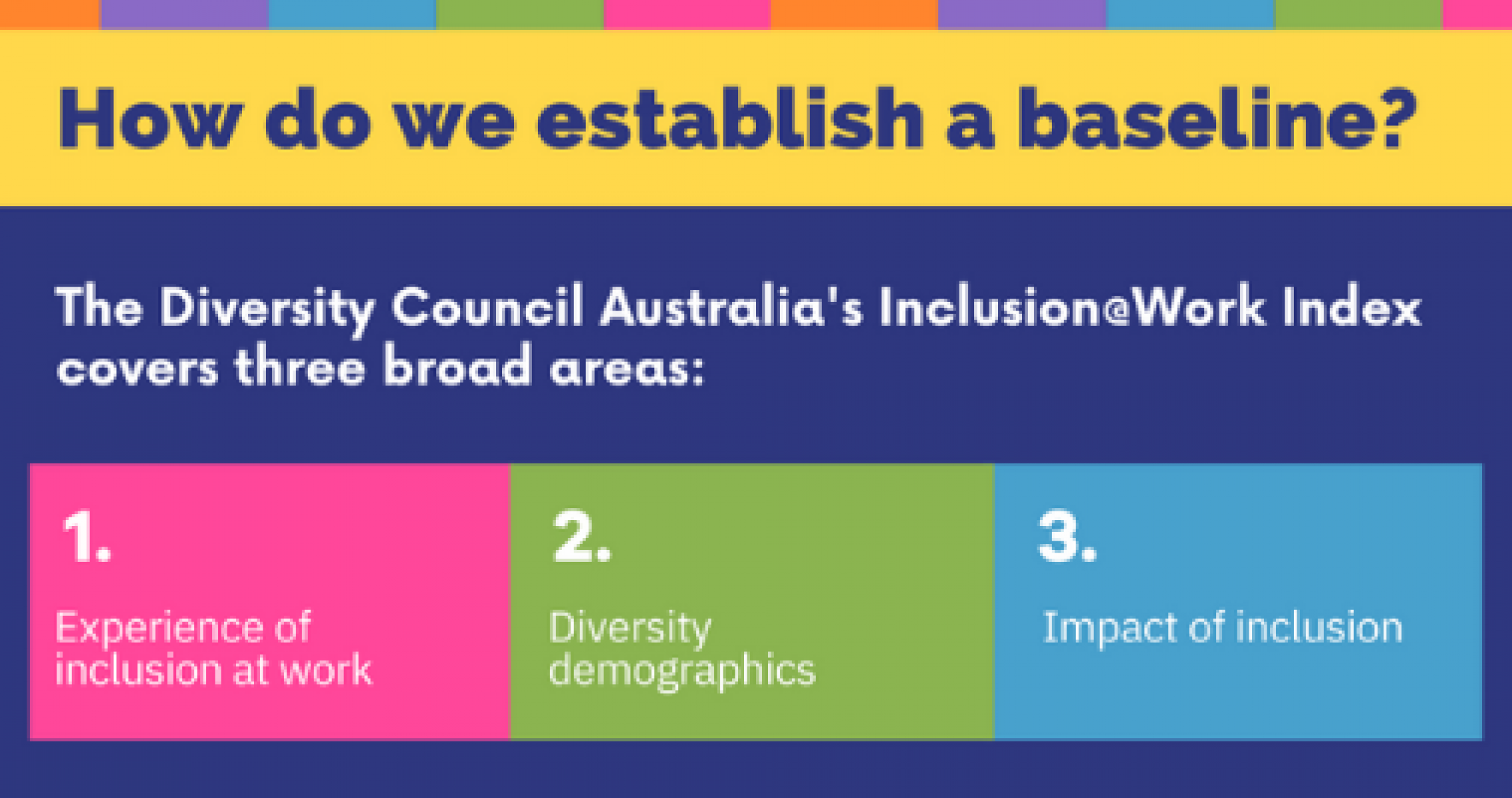 How do we establish a baseline?

The Diversity Council Australia's Inclusion@Work Index covers three broad areas:

1.
Experience of inclusion at work

2.
Diversity demographics

3.
Impact of inclusion